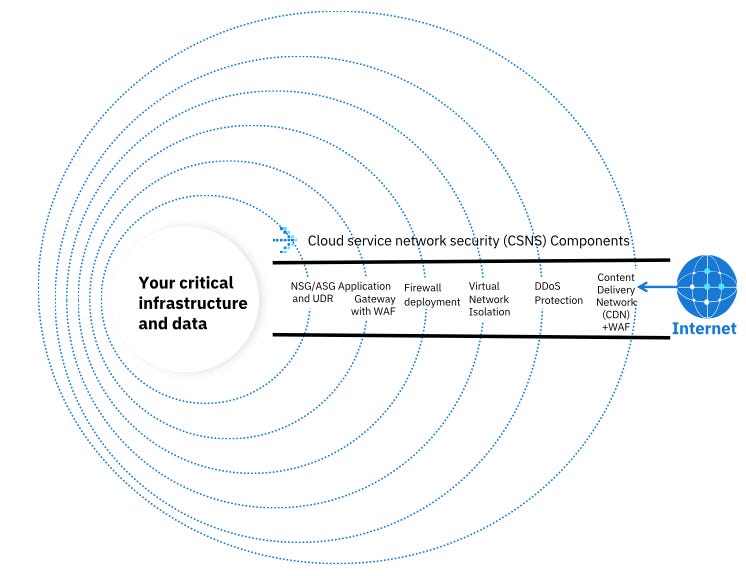 Cloud service network security (CSNS) Components

Your critical infrastructure and data

NSG/ASG and UDR

Application Gateway with WAF

Firewall deployment

Virtual Network Isolation

DDoS Protection

Content Delivery Network (CDN) +WAF

Internet